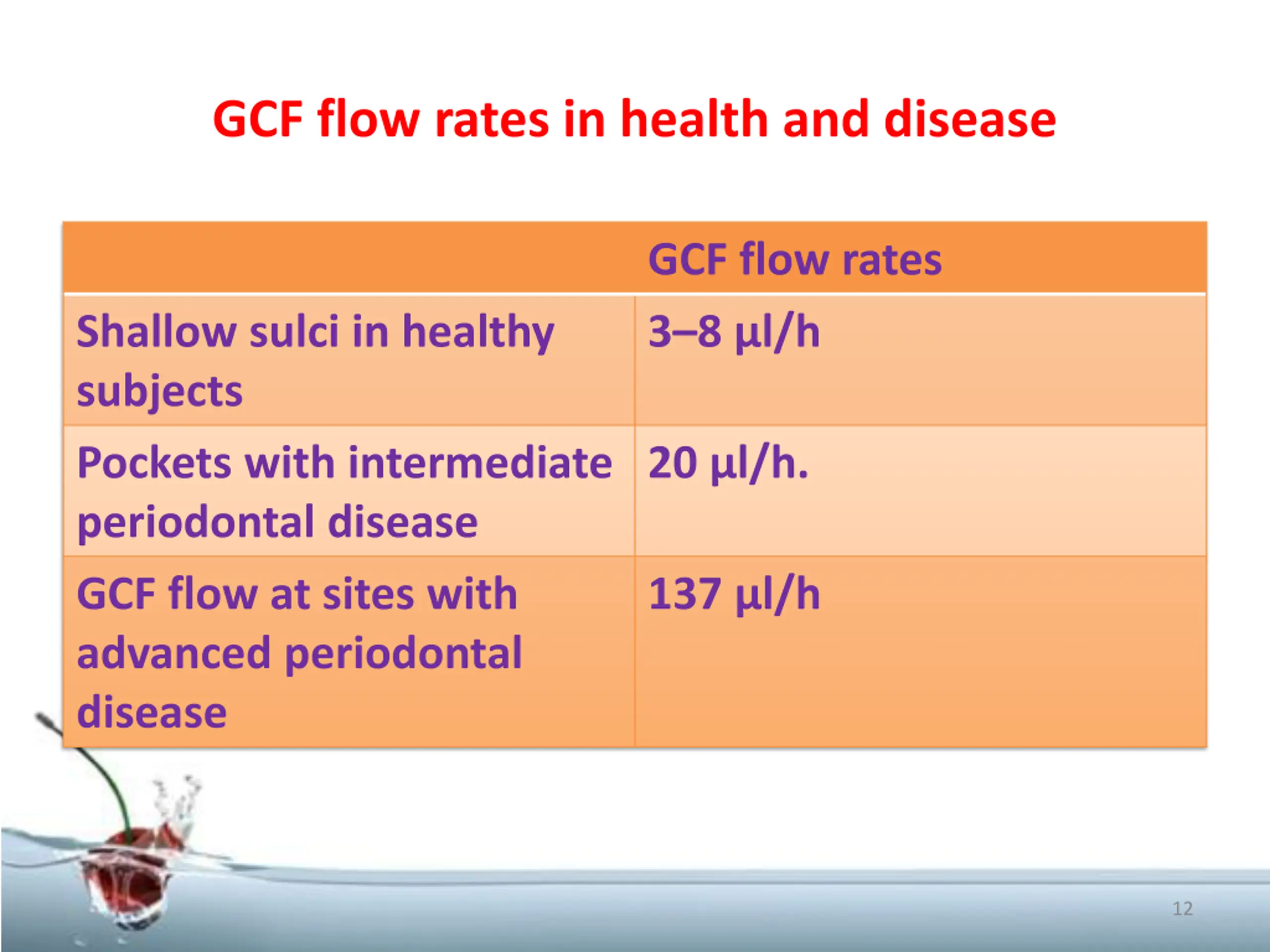 GCF flow rates in health and disease

| | GCF flow rates |
|---|---|
| Shallow sulci in healthy subjects | 3–8 μl/h |
| Pockets with intermediate periodontal disease | 20 μl/h. |
| GCF flow at sites with advanced periodontal disease | 137 μl/h |

12